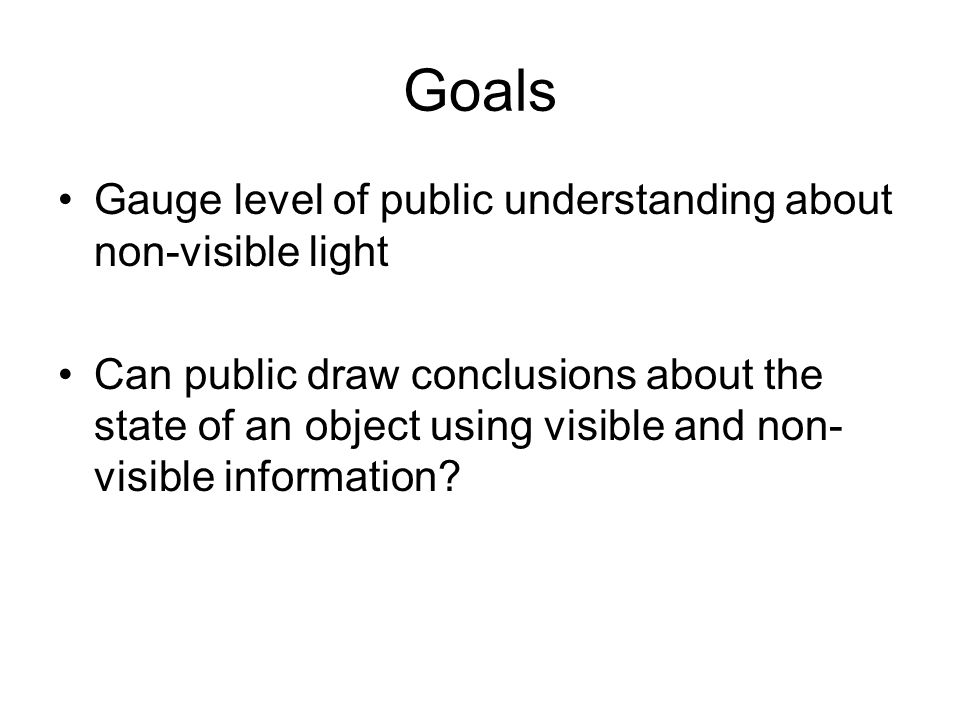 Goals

• Gauge level of public understanding about non-visible light

• Can public draw conclusions about the state of an object using visible and non-visible information?